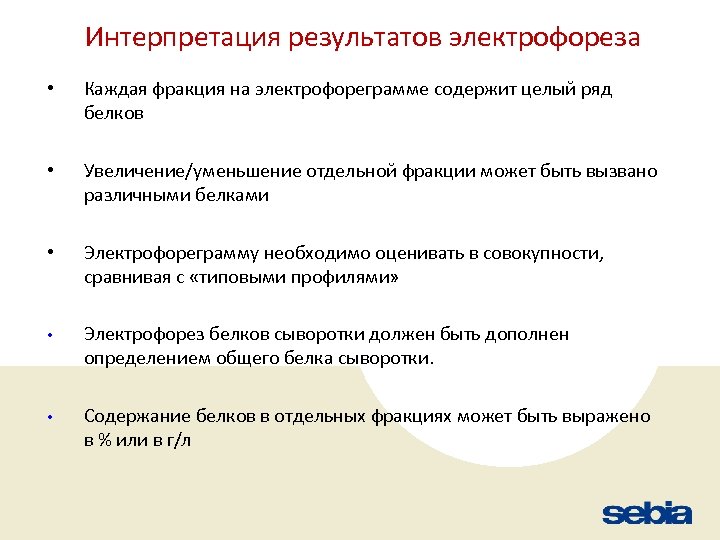 Интерпретация результатов электрофореза

• Каждая фракция на электрофореграмме содержит целый ряд белков

• Увеличение/уменьшение отдельной фракции может быть вызвано различными белками

• Электрофореграмму необходимо оценивать в совокупности, сравнивая с «типовыми профилями»

• Электрофорез белков сыворотки должен быть дополнен определением общего белка сыворотки.

• Содержание белков в отдельных фракциях может быть выражено в % или в г/л

sebia